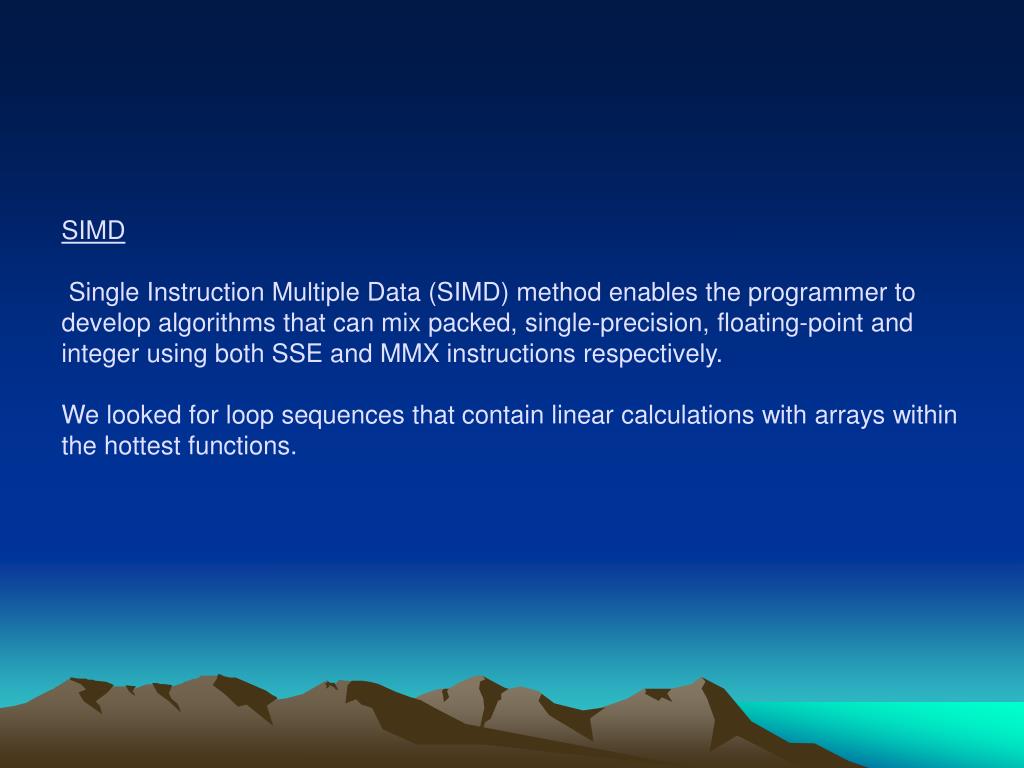 SIMD

Single Instruction Multiple Data (SIMD) method enables the programmer to develop algorithms that can mix packed, single-precision, floating-point and integer using both SSE and MMX instructions respectively.

We looked for loop sequences that contain linear calculations with arrays within the hottest functions.